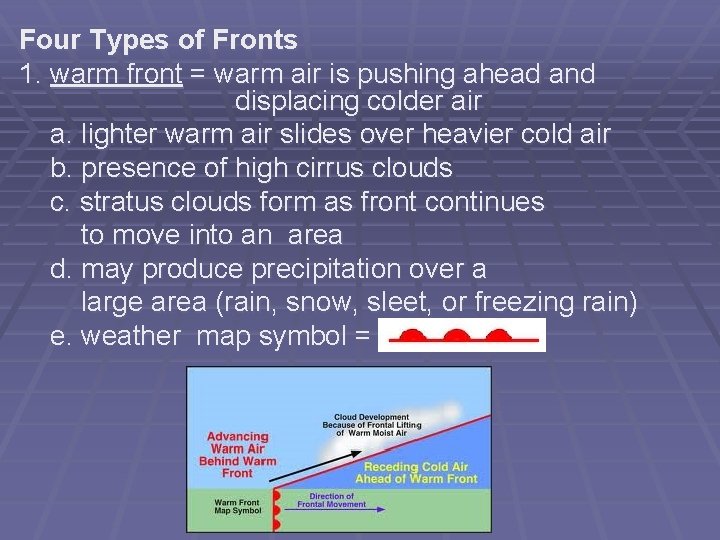 Four Types of Fronts

1. warm front = warm air is pushing ahead and displacing colder air

a. lighter warm air slides over heavier cold air

b. presence of high cirrus clouds

c. stratus clouds form as front continues to move into an area

d. may produce precipitation over a large area (rain, snow, sleet, or freezing rain)

e. weather map symbol =

Cloud Development Because of Frontal Lifting of Warm Moist Air

Advancing Warm Air Behind Warm Front

Receding Cold Air Ahead of Warm Front

Warm Front Map Symbol

Direction of Frontal Movement